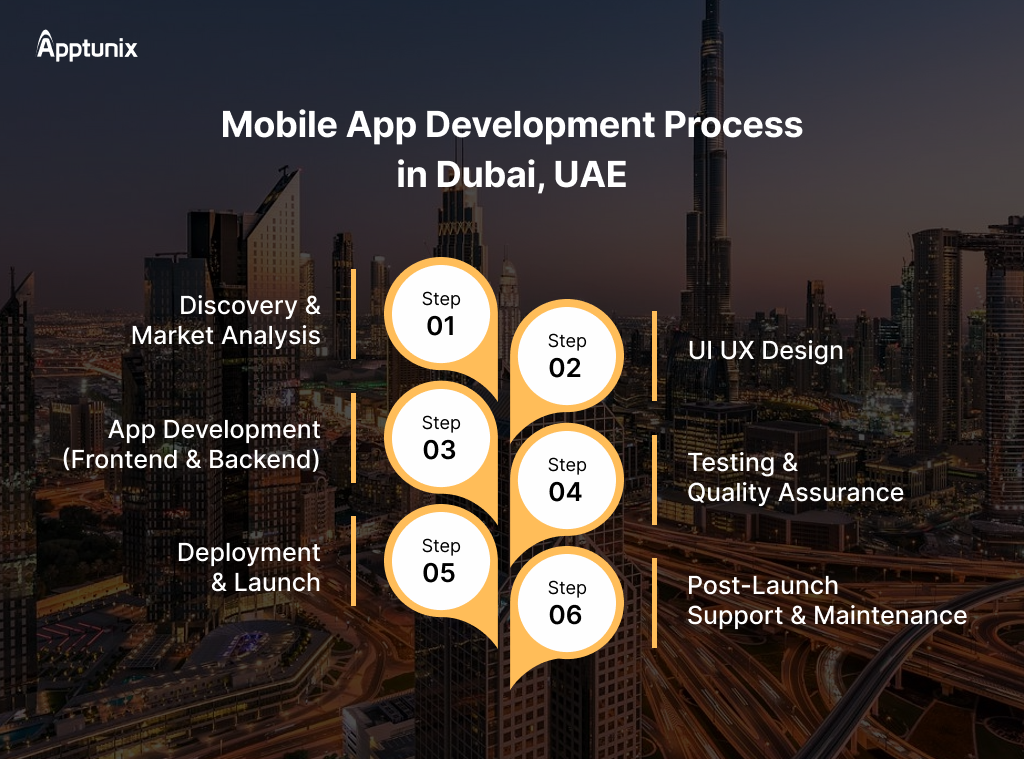 Apptunix

Mobile App Development Process in Dubai, UAE

Discovery & Market Analysis

Step 01

Step 02

UI UX Design

App Development (Frontend & Backend)

Step 03

Step 04

Testing & Quality Assurance

Deployment & Launch

Step 05

Step 06

Post-Launch Support & Maintenance